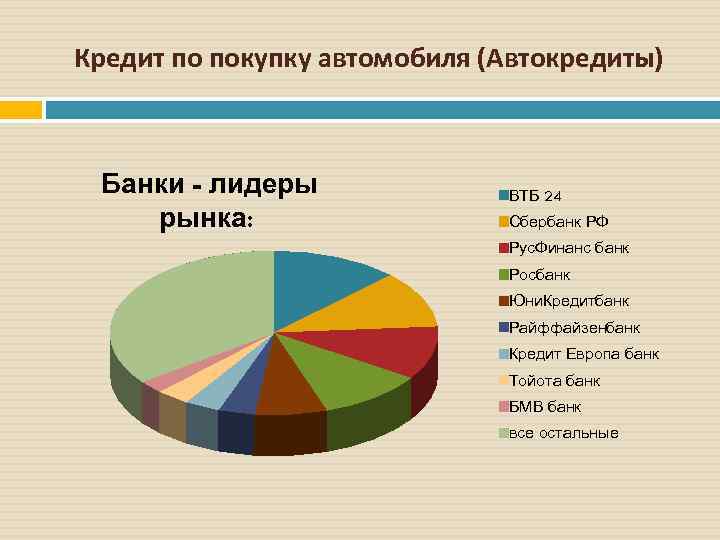 Кредит по покупку автомобиля (Автокредиты)

Банки - лидеры рынка:

ВТБ 24
Сбербанк РФ
РусФинанс банк
Росбанк
ЮниКредитбанк
Райффайзенбанк
Кредит Европа банк
Тойота банк
БМВ банк
все остальные